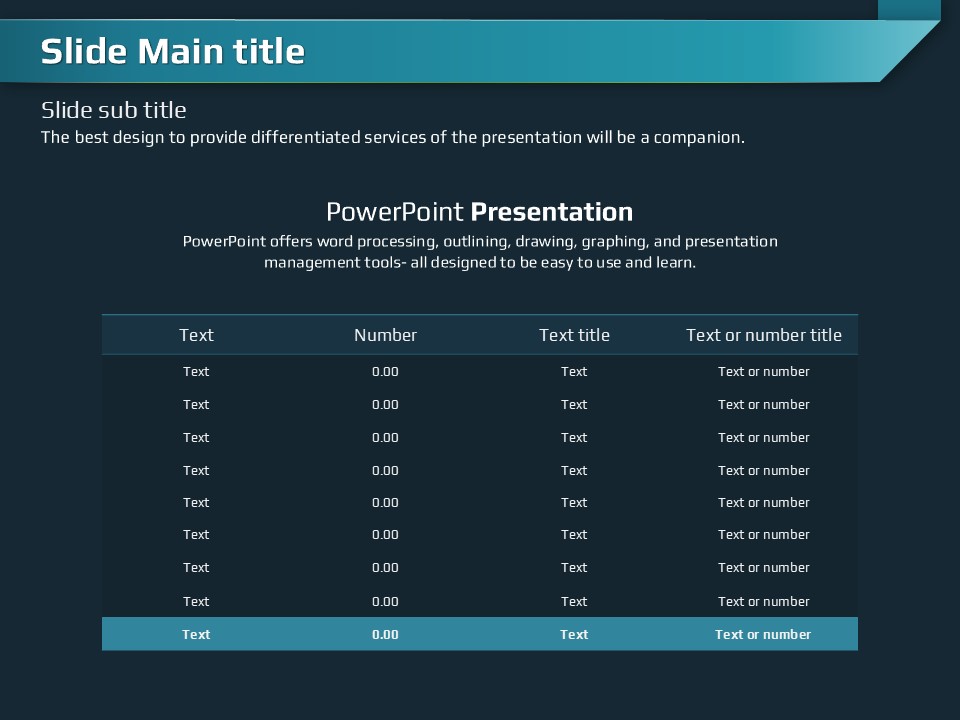 Slide Main title

Slide sub title
The best design to provide differentiated services of the presentation will be a companion.

PowerPoint Presentation
PowerPoint offers word processing, outlining, drawing, graphing, and presentation management tools- all designed to be easy to use and learn.

| Text | Number | Text title | Text or number title |
|---|---|---|---|
| Text | 0.00 | Text | Text or number |
| Text | 0.00 | Text | Text or number |
| Text | 0.00 | Text | Text or number |
| Text | 0.00 | Text | Text or number |
| Text | 0.00 | Text | Text or number |
| Text | 0.00 | Text | Text or number |
| Text | 0.00 | Text | Text or number |
| Text | 0.00 | Text | Text or number |
| Text | 0.00 | Text | Text or number |